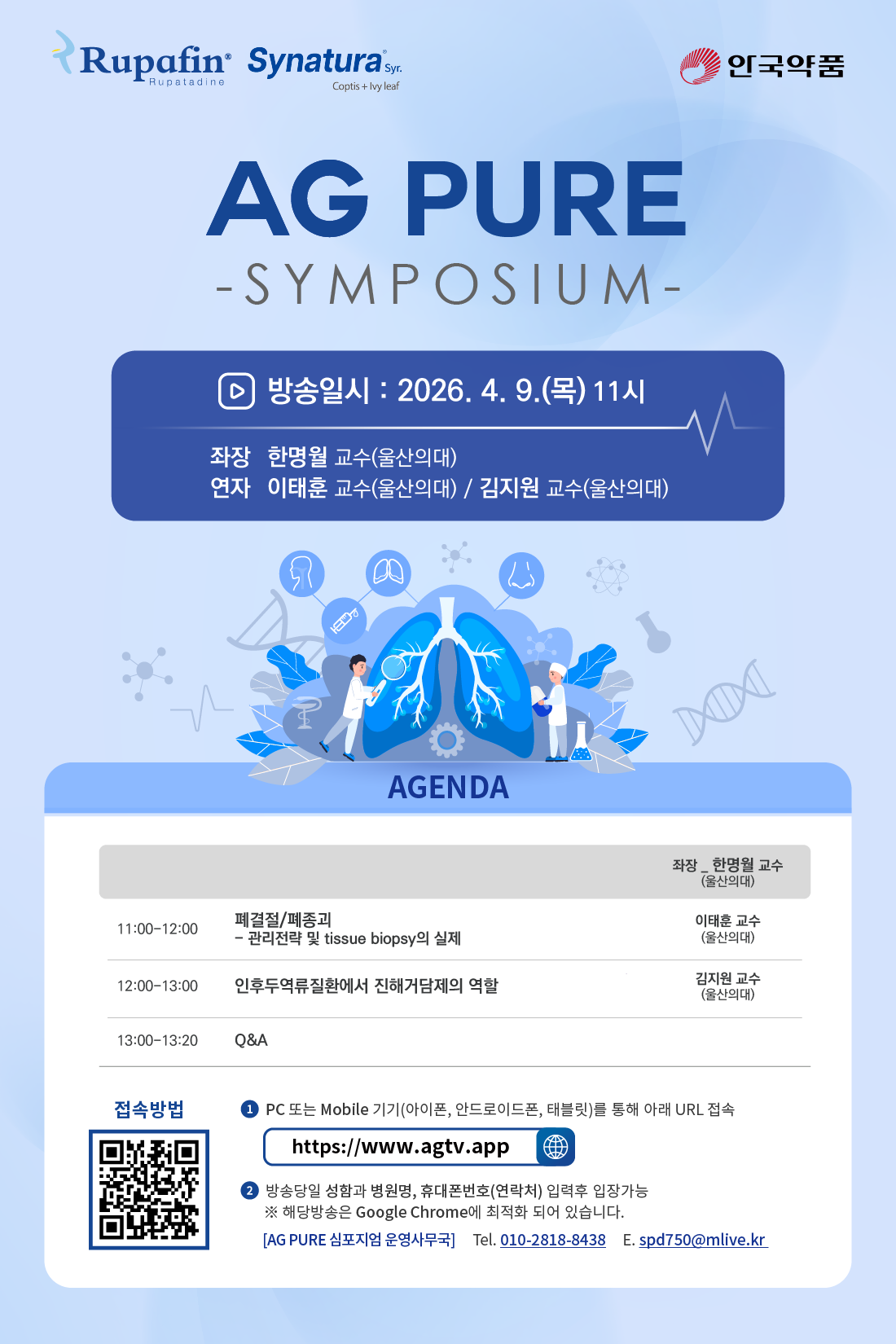 Rupafin® Rupatadine Synatura® Syr. Coptis + Ivy leaf

안국약품

AG PURE
-SYMPOSIUM-

방송일시 : 2026. 4. 9.(목) 11시

좌장 한명월 교수(울산의대)
연자 이태훈 교수(울산의대) / 김지원 교수(울산의대)

AGENDA

| | | 좌장 _ 한명월 교수 (울산의대) |
|---|---|---|
| 11:00-12:00 | 폐결절/폐종괴 - 관리전략 및 tissue biopsy의 실제 | 이태훈 교수 (울산의대) |
| 12:00-13:00 | 인후두역류질환에서 진해거담제의 역할 | 김지원 교수 (울산의대) |
| 13:00-13:20 | Q&A | |

접속방법

1 PC 또는 Mobile 기기(아이폰, 안드로이드폰, 태블릿)를 통해 아래 URL 접속

https://www.agtv.app

2 방송당일 성함과 병원명, 휴대폰번호(연락처) 입력후 입장가능
※ 해당방송은 Google Chrome에 최적화 되어 있습니다.

[AG PURE 심포지엄 운영사무국] Tel. 010-2818-8438 E. spd750@mlive.kr